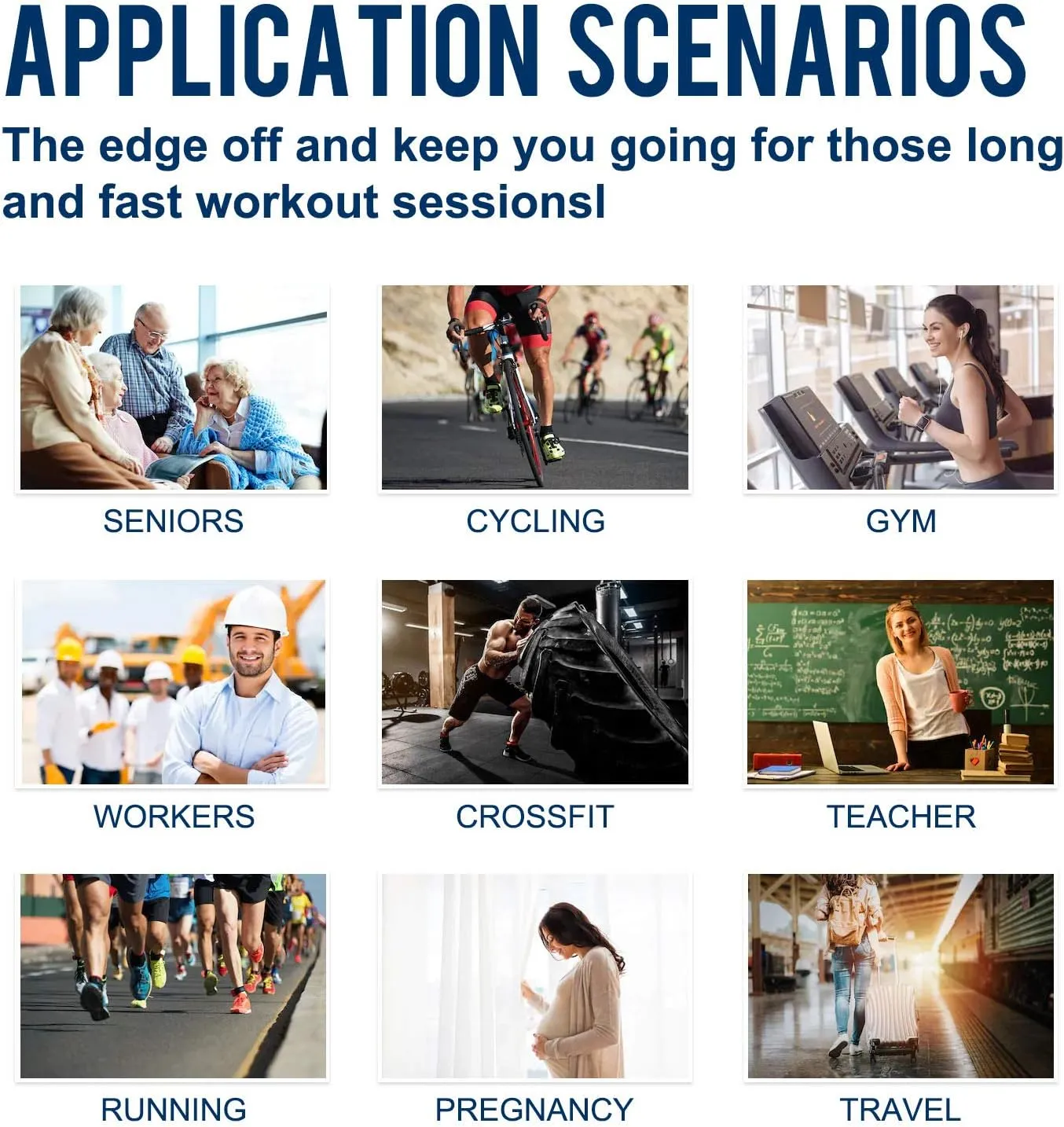 APPLICATION SCENARIOS

The edge off and keep you going for those long and fast workout sessionsl

SENIORS

CYCLING

GYM

WORKERS

CROSSFIT

TEACHER

RUNNING

PREGNANCY

TRAVEL